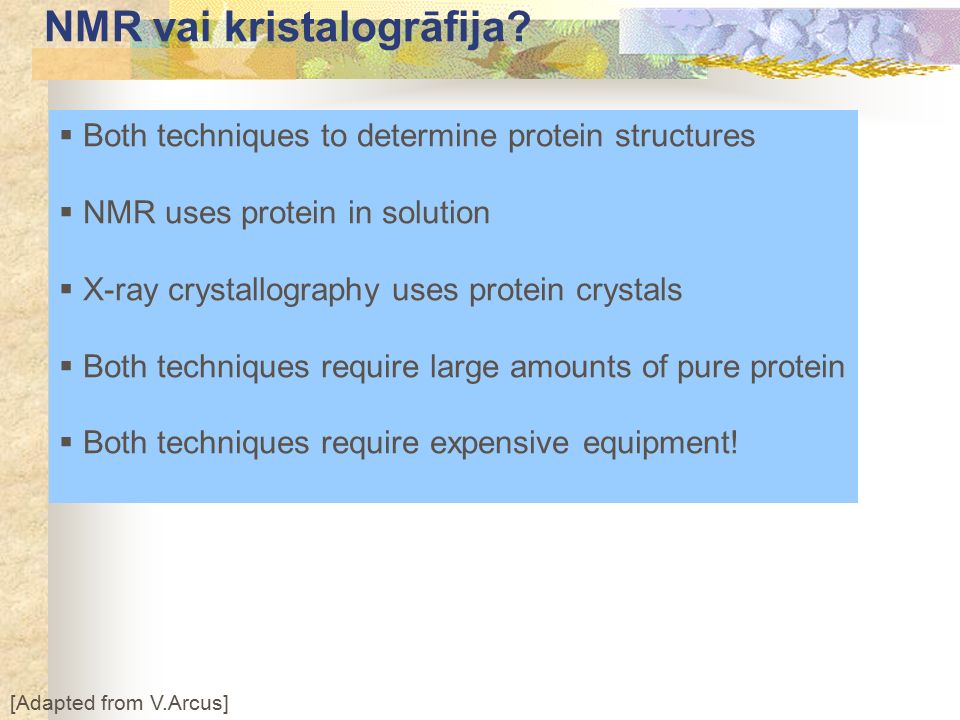 NMR vai kristalogrāfija?

▪ Both techniques to determine protein structures

▪ NMR uses protein in solution

▪ X-ray crystallography uses protein crystals

▪ Both techniques require large amounts of pure protein

▪ Both techniques require expensive equipment!

[Adapted from V.Arcus]